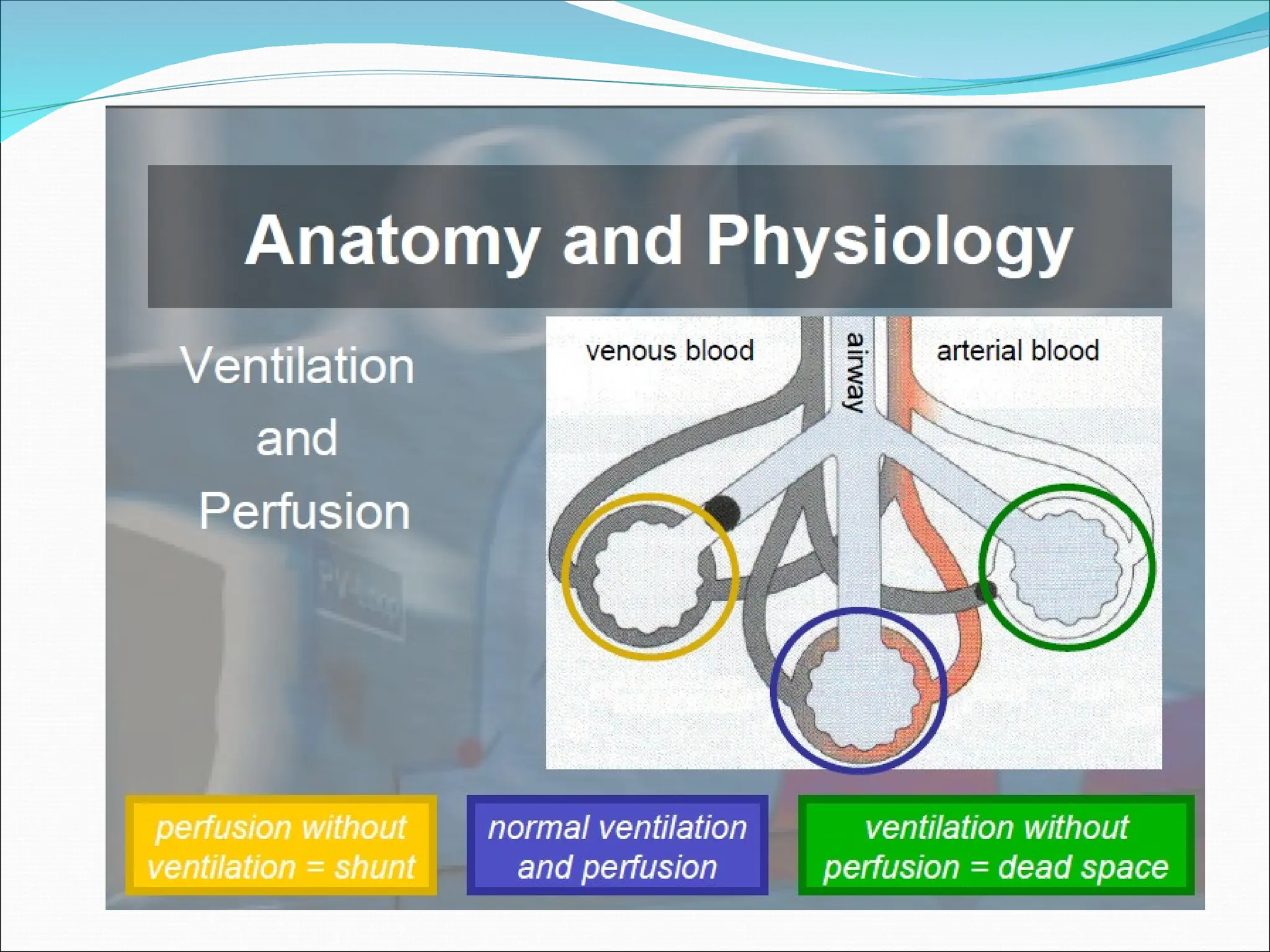 Anatomy and Physiology

Ventilation and Perfusion

venous blood

airway

arterial blood

perfusion without ventilation = shunt

normal ventilation and perfusion

ventilation without perfusion = dead space